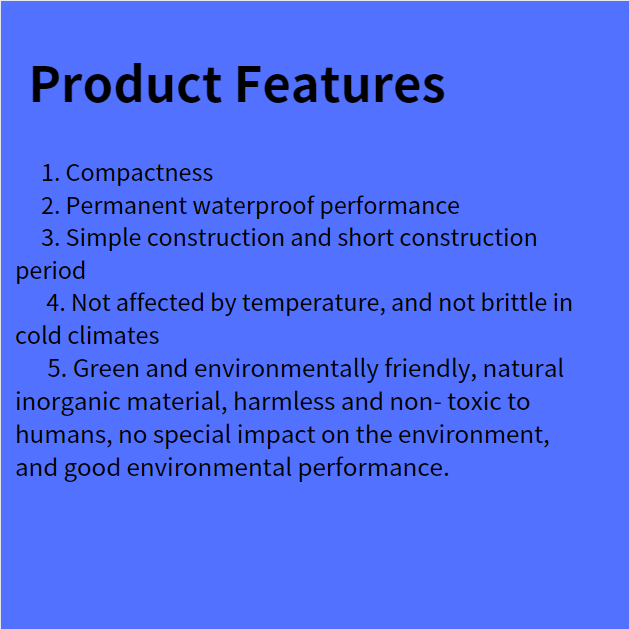 Product Features

1. Compactness
2. Permanent waterproof performance
3. Simple construction and short construction period
4. Not affected by temperature, and not brittle in cold climates
5. Green and environmentally friendly, natural inorganic material, harmless and non- toxic to humans, no special impact on the environment, and good environmental performance.